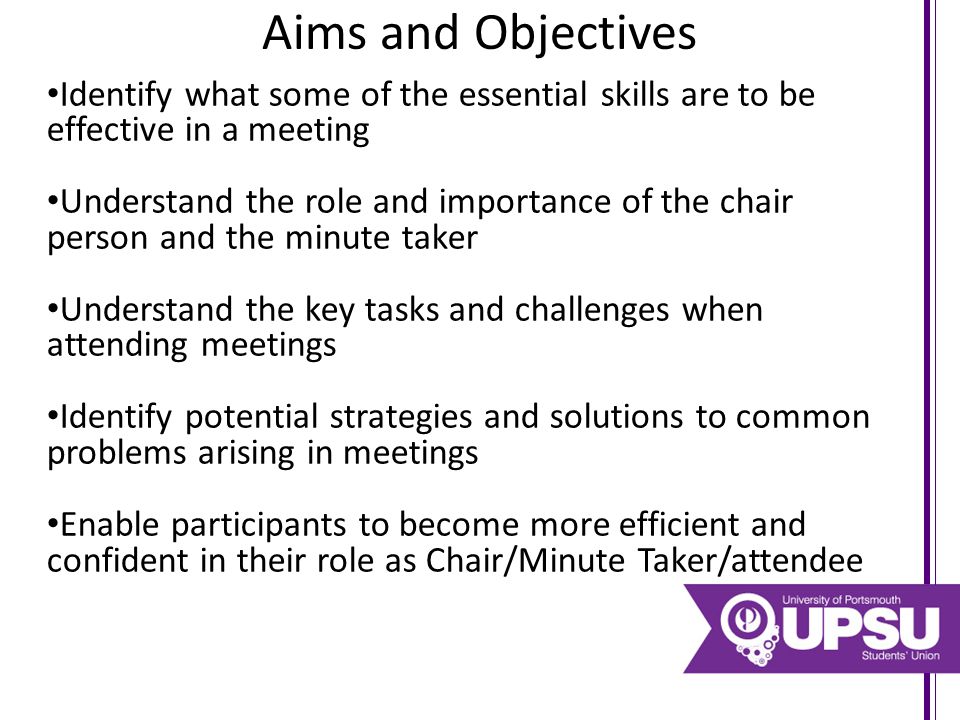 Aims and Objectives

•Identify what some of the essential skills are to be effective in a meeting

•Understand the role and importance of the chair person and the minute taker

•Understand the key tasks and challenges when attending meetings

•Identify potential strategies and solutions to common problems arising in meetings

•Enable participants to become more efficient and confident in their role as Chair/Minute Taker/attendee

University of Portsmouth
UPSU
Students' Union